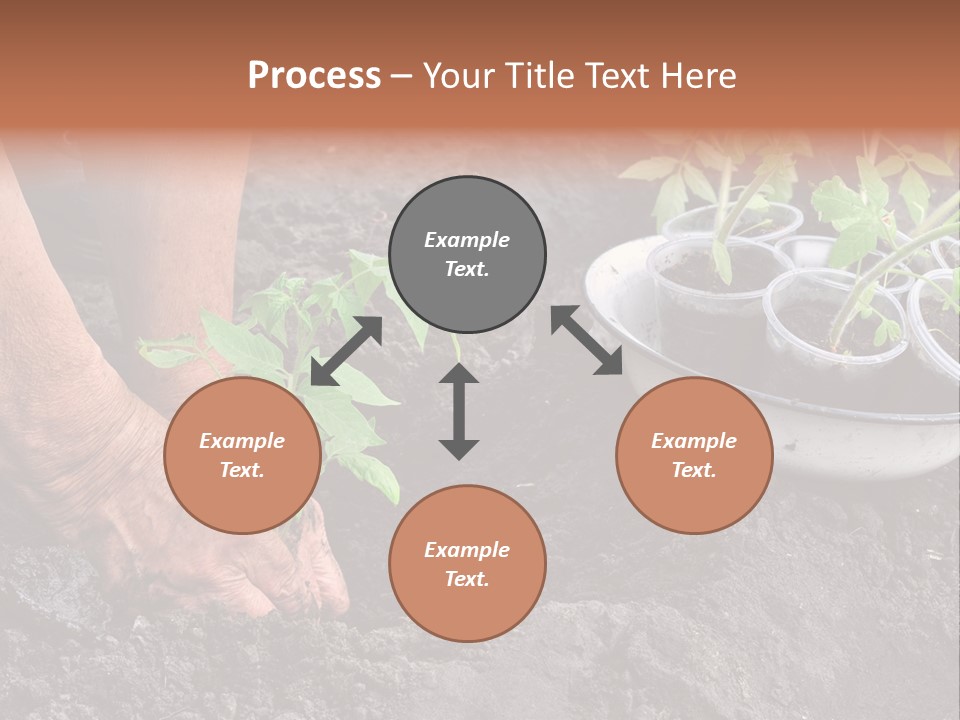 Process – Your Title Text Here

Example Text.

Example Text.

Example Text.

Example Text.